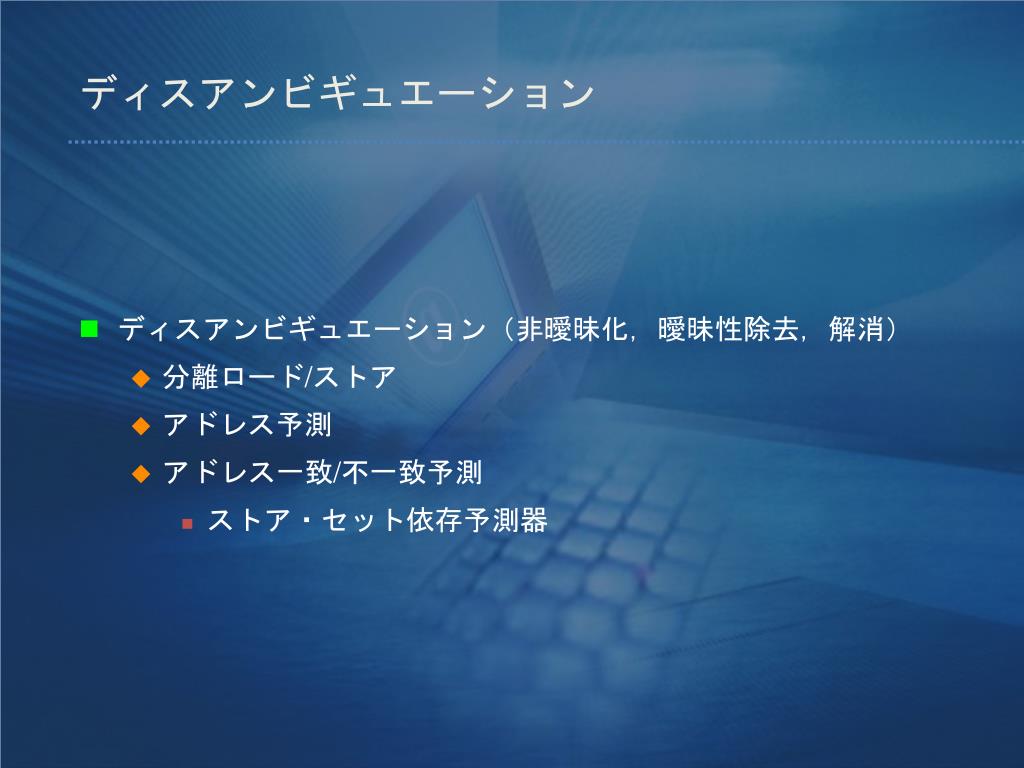 ディスアンビギュエーション

ディスアンビギュエーション（非曖昧化，曖昧性除去，解消）

分離ロード/ストア

アドレス予測

アドレス一致/不一致予測

ストア・セット依存予測器